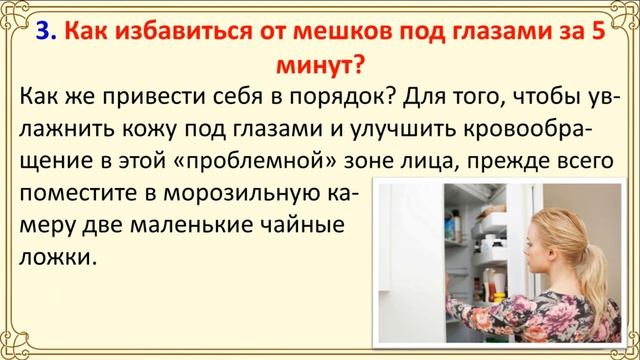 3. Как избавиться от мешков под глазами за 5 минут?

Как же привести себя в порядок? Для того, чтобы увлажнить кожу под глазами и улучшить кровообращение в этой «проблемной» зоне лица, прежде всего поместите в морозильную камеру две маленькие чайные ложки.